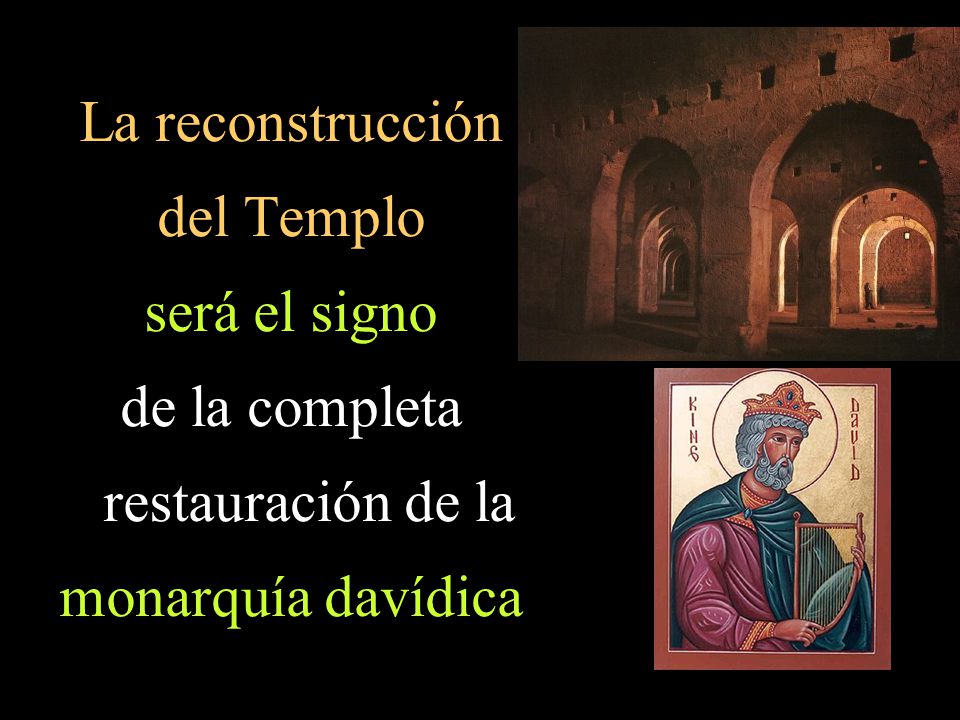 La reconstrucción del Templo será el signo de la completa restauración de la monarquía davídica

KING DAVID